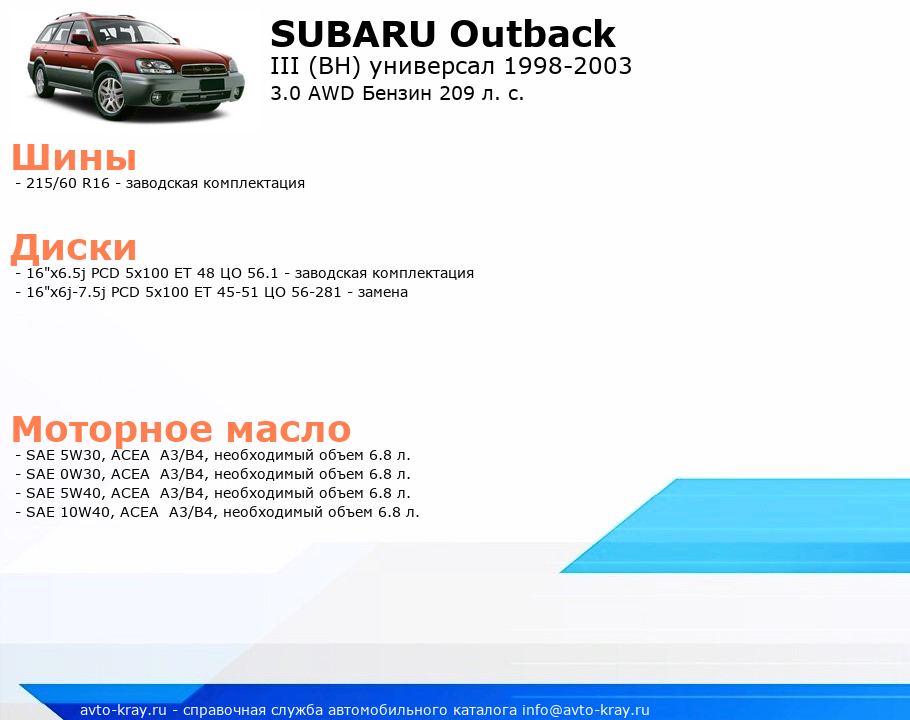 SUBARU Outback
III (BH) универсал 1998-2003
3.0 AWD Бензин 209 л. с.

Шины
- 215/60 R16 - заводская комплектация

Диски
- 16"x6.5j PCD 5x100 ET 48 ЦО 56.1 - заводская комплектация
- 16"x6j-7.5j PCD 5x100 ET 45-51 ЦО 56-281 - замена

Моторное масло
- SAE 5W30, ACEA A3/B4, необходимый объем 6.8 л.
- SAE 0W30, ACEA A3/B4, необходимый объем 6.8 л.
- SAE 5W40, ACEA A3/B4, необходимый объем 6.8 л.
- SAE 10W40, ACEA A3/B4, необходимый объем 6.8 л.

avto-kray.ru - справочная служба автомобильного каталога info@avto-kray.ru